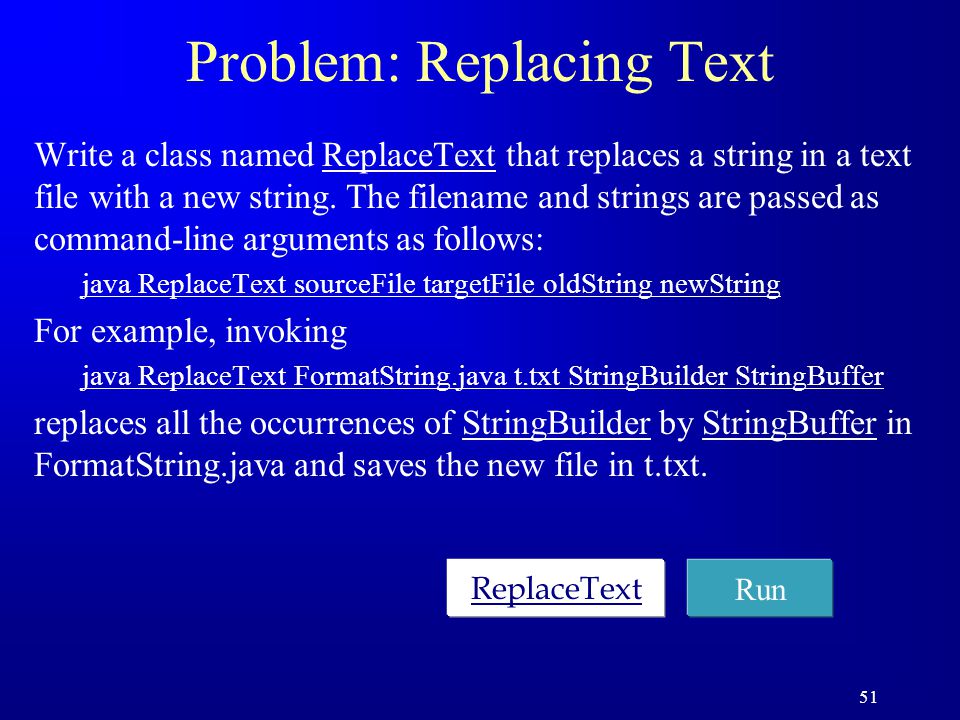 Problem: Replacing Text

Write a class named ReplaceText that replaces a string in a text file with a new string. The filename and strings are passed as command-line arguments as follows:

java ReplaceText sourceFile targetFile oldString newString

For example, invoking

java ReplaceText FormatString.java t.txt StringBuilder StringBuffer

replaces all the occurrences of StringBuilder by StringBuffer in FormatString.java and saves the new file in t.txt.

ReplaceText

Run

51